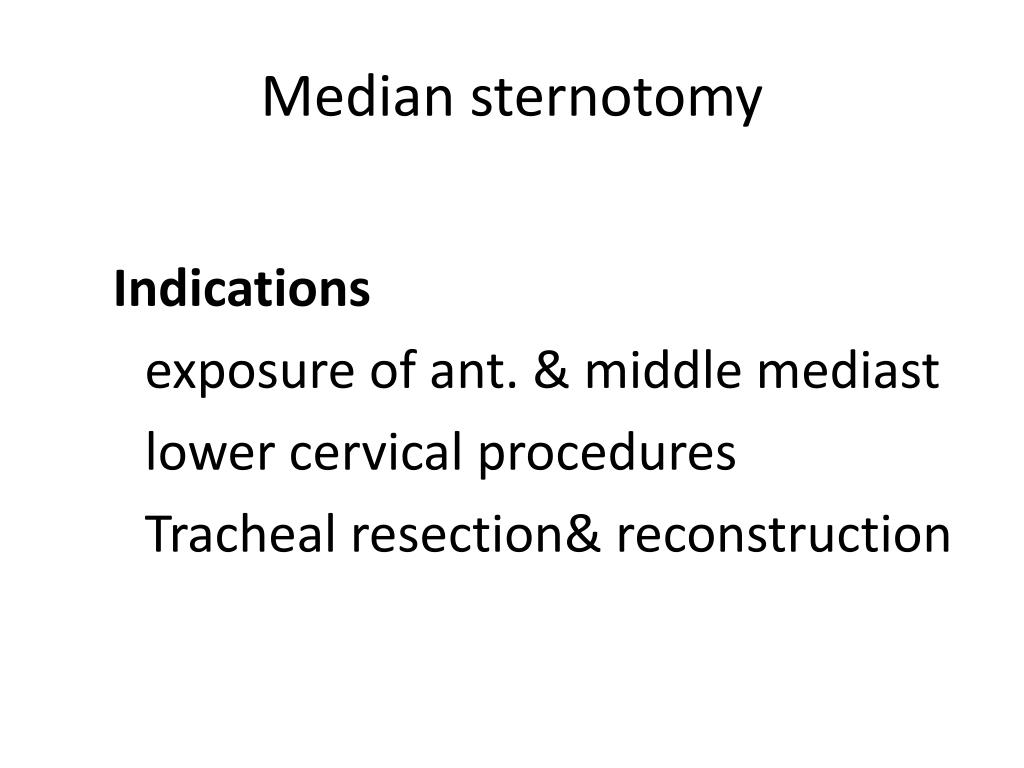 Median sternotomy

Indications

exposure of ant. & middle mediast

lower cervical procedures

Tracheal resection& reconstruction